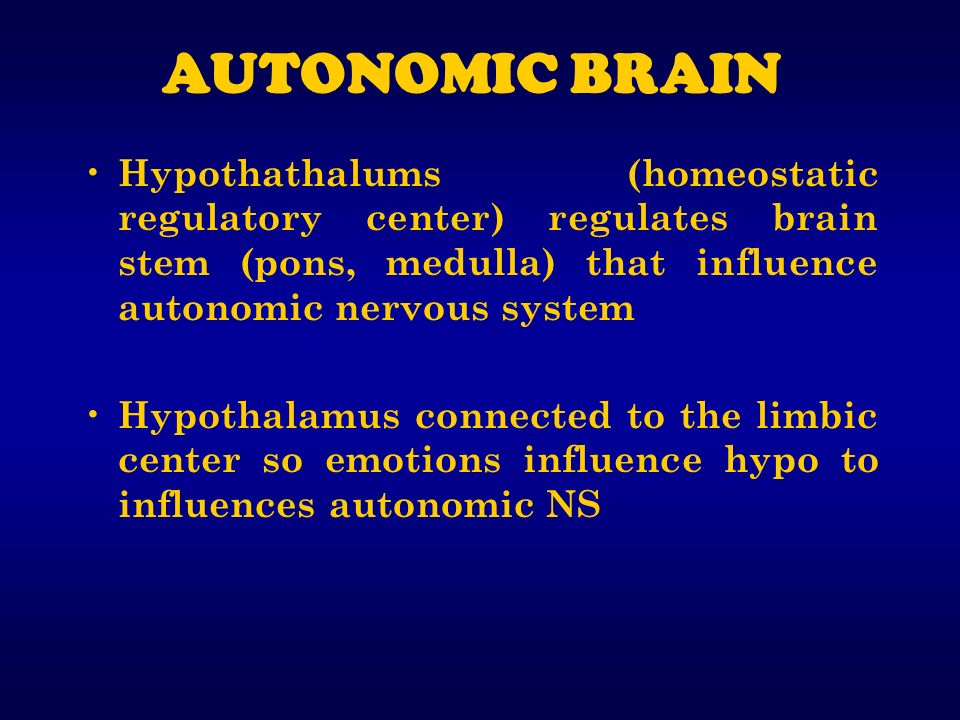 AUTONOMIC BRAIN

• Hypothathalums (homeostatic regulatory center) regulates brain stem (pons, medulla) that influence autonomic nervous system

• Hypothalamus connected to the limbic center so emotions influence hypo to influences autonomic NS